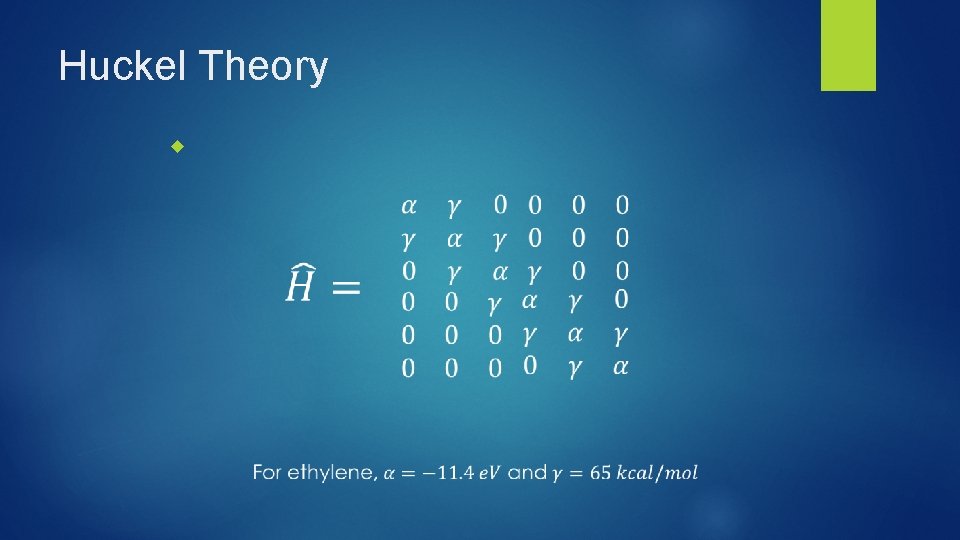 Huckel Theory

$\widehat{H} = \begin{matrix} \alpha & \gamma & 0 & 0 & 0 & 0 \\ \gamma & \alpha & \gamma & 0 & 0 & 0 \\ 0 & \gamma & \alpha & \gamma & 0 & 0 \\ 0 & 0 & \gamma & \alpha & \gamma & 0 \\ 0 & 0 & 0 & \gamma & \alpha & \gamma \\ 0 & 0 & 0 & 0 & \gamma & \alpha \end{matrix}$

For ethylene, $\alpha = -11.4\ eV$ and $\gamma = 65\ kcal/mol$